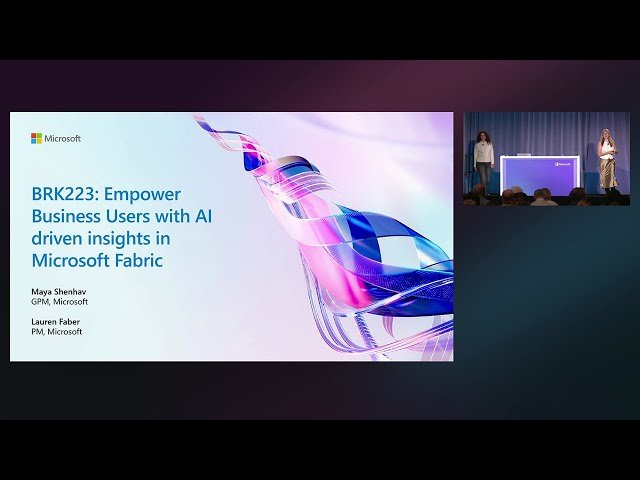 Microsoft

BRK223: Empower Business Users with AI driven insights in Microsoft Fabric

Maya Shenhav
GPM, Microsoft

Lauren Faber
PM, Microsoft

Microsoft